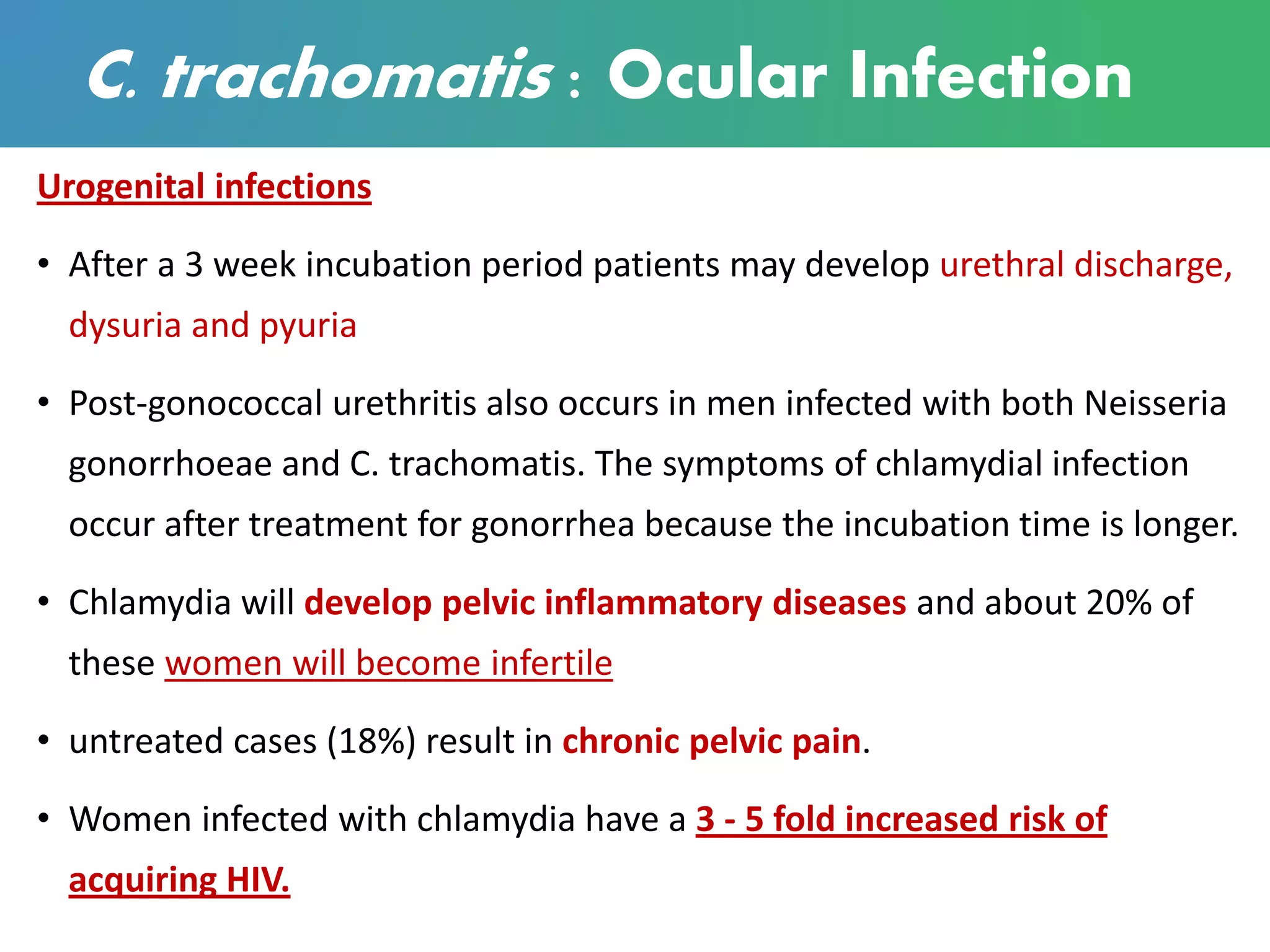 C. trachomatis : Ocular Infection

Urogenital infections

• After a 3 week incubation period patients may develop urethral discharge, dysuria and pyuria

• Post-gonococcal urethritis also occurs in men infected with both Neisseria gonorrhoeae and C. trachomatis. The symptoms of chlamydial infection occur after treatment for gonorrhea because the incubation time is longer.

• Chlamydia will develop pelvic inflammatory diseases and about 20% of these women will become infertile

• untreated cases (18%) result in chronic pelvic pain.

• Women infected with chlamydia have a 3 - 5 fold increased risk of acquiring HIV.